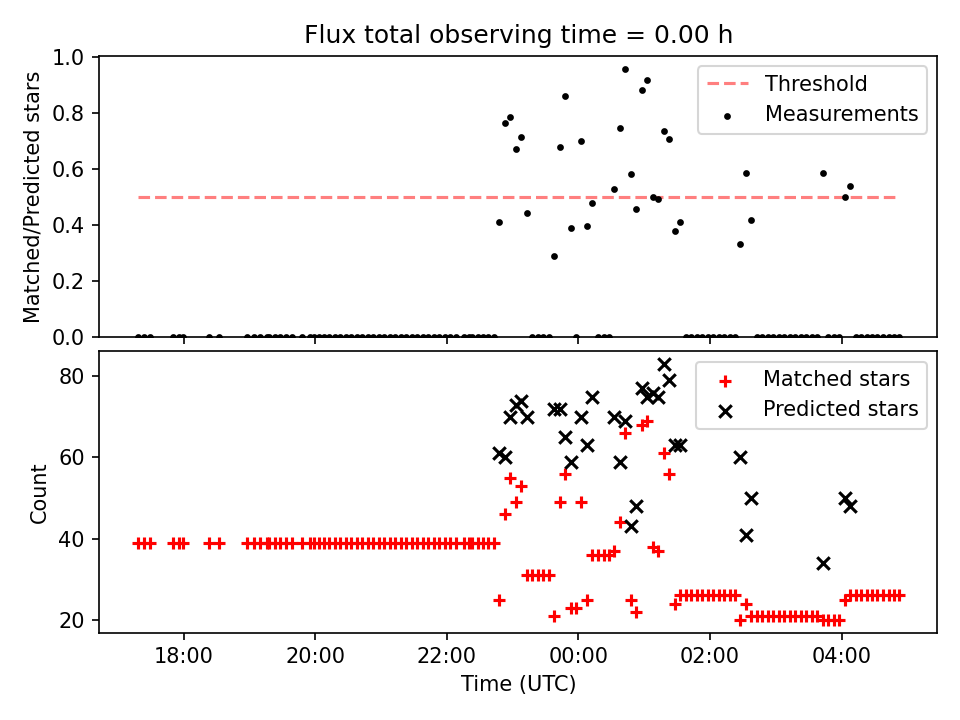 Flux total observing time = 0.00 h

Matched/Predicted stars

1.0
0.8
0.6
0.4
0.2
0.0

Threshold
Measurements

Count

80
60
40
20

Matched stars
Predicted stars

18:00
20:00
22:00
00:00
02:00
04:00

Time (UTC)